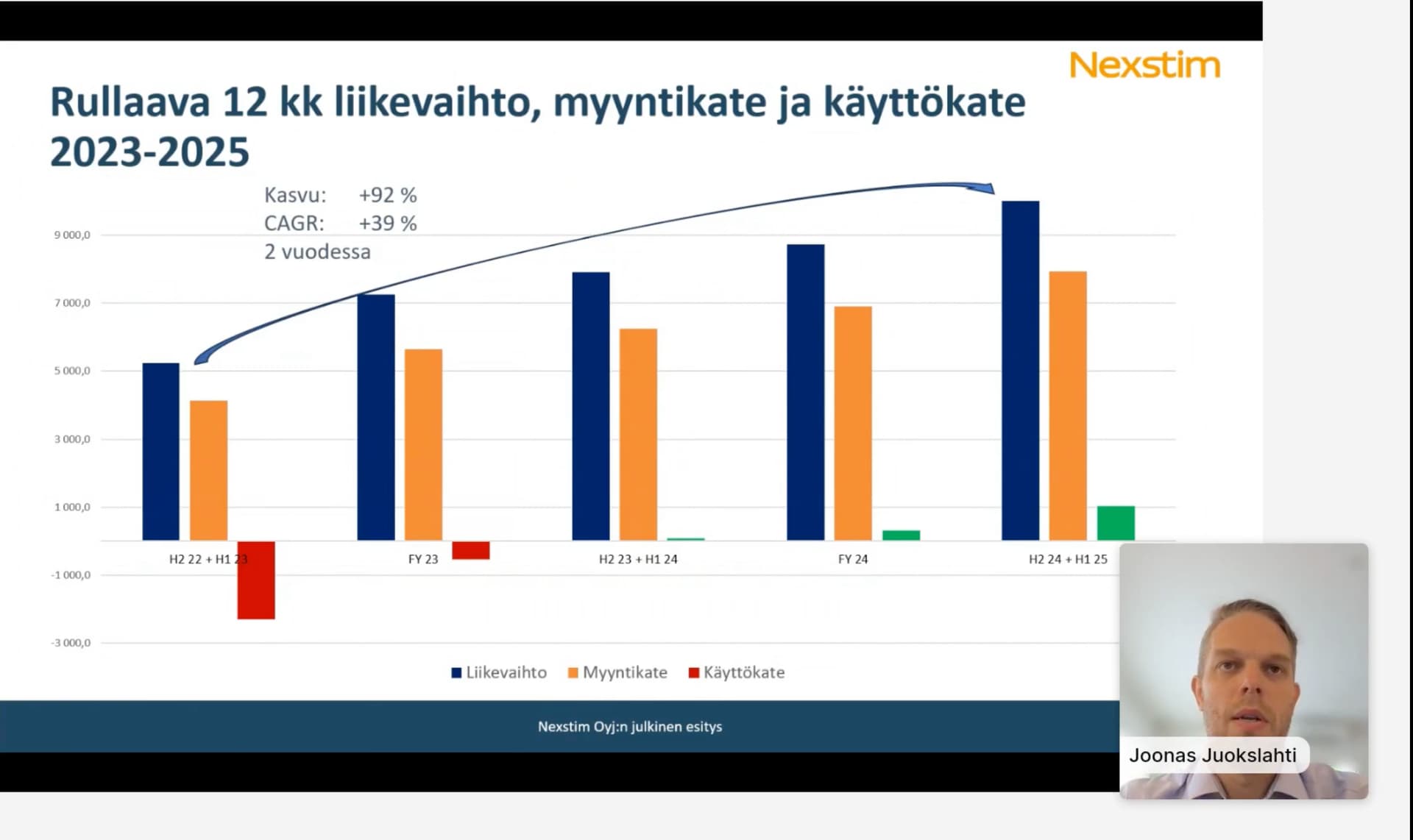 Nexstim

Rullaava 12 kk liikevaihto, myyntikate ja käyttökate 2023-2025

Kasvu: +92 %
CAGR: +39 %
2 vuodessa

9 000,0
7 000,0
5 000,0
3 000,0
1 000,0
-1 000,0
-3 000,0

H2 22 + H1 23
FY 23
H2 23 + H1 24
FY 24
H2 24 + H1 25

Liikevaihto
Myyntikate
Käyttökate

Nexstim Oyj:n julkinen esitys

Joonas Juokslahti